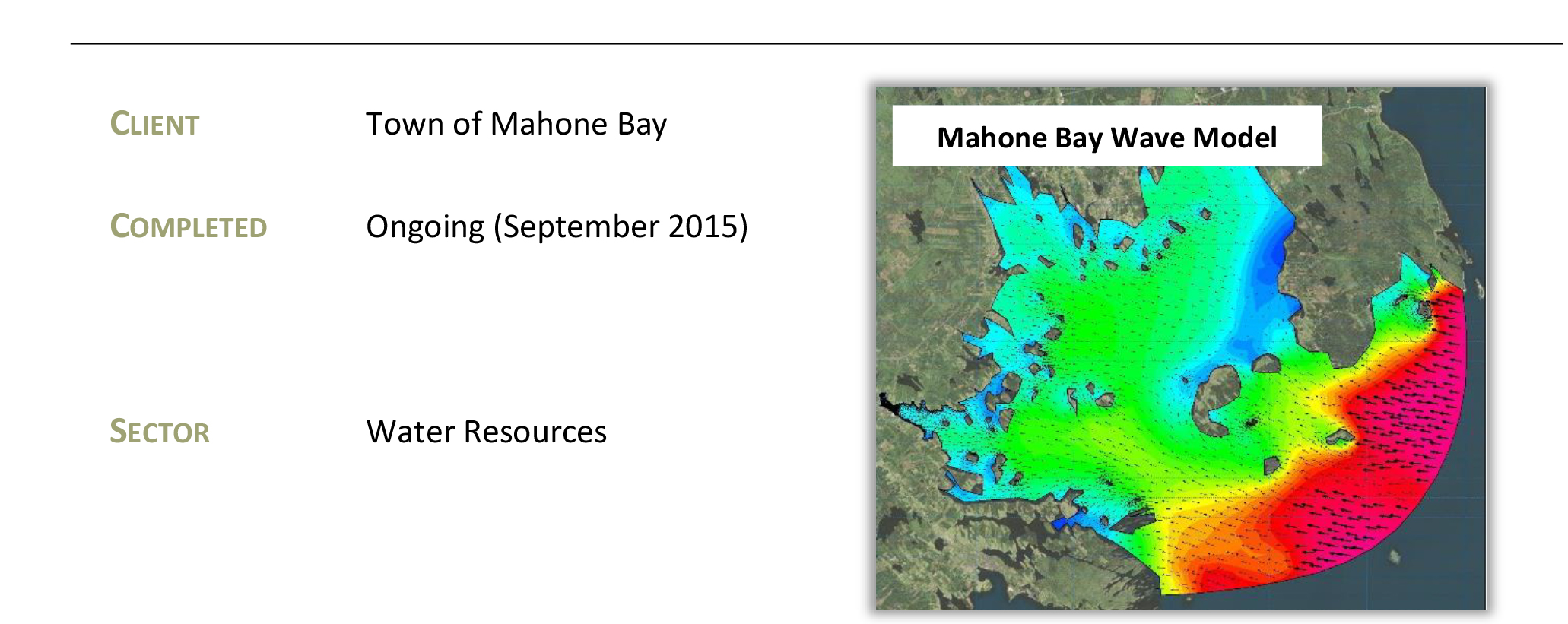 CLIENT Town of Mahone Bay

COMPLETED Ongoing (September 2015)

SECTOR Water Resources

Mahone Bay Wave Model